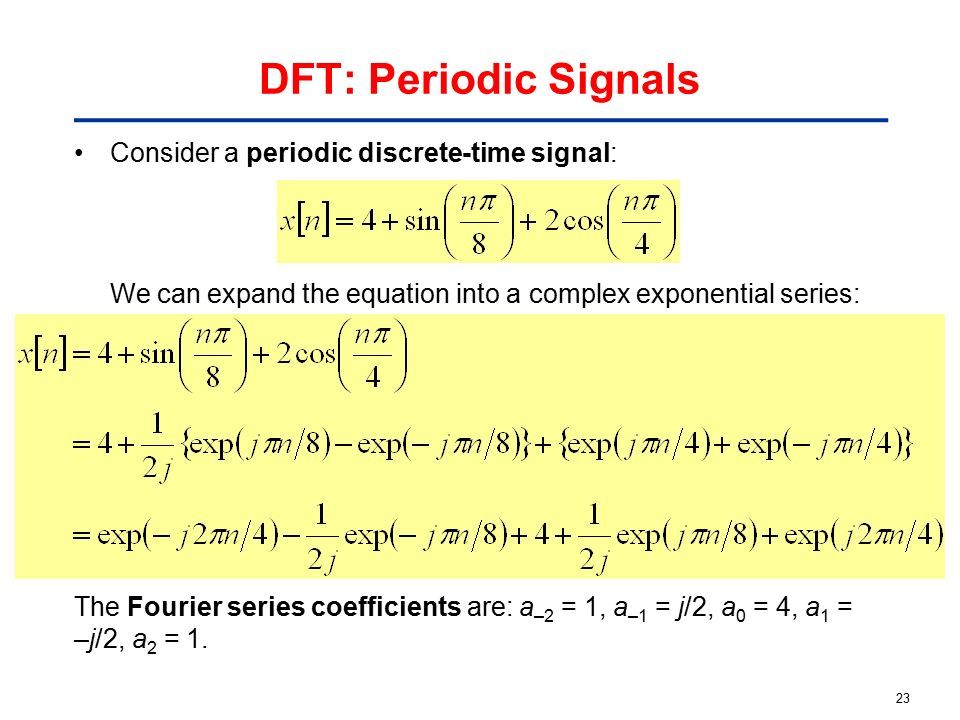 DFT: Periodic Signals

• Consider a **periodic discrete-time signal**:

$x[n] = 4 + \sin\left(\frac{n\pi}{8}\right) + 2\cos\left(\frac{n\pi}{4}\right)$

We can expand the equation into a complex exponential series:

$x[n] = 4 + \sin\left(\frac{n\pi}{8}\right) + 2\cos\left(\frac{n\pi}{4}\right)$

$= 4 + \frac{1}{2j}\{\exp(j\pi n/8) - \exp(-j\pi n/8)\} + \{\exp(j\pi n/4) + \exp(-j\pi n/4)\}$

$= \exp(-j2\pi n/4) - \frac{1}{2j}\exp(-j\pi n/8) + 4 + \frac{1}{2j}\exp(j\pi n/8) + \exp(j2\pi n/4)$

The **Fourier series coefficients** are: $a_{-2}$ = 1, $a_{-1}$ = $j$/2, $a_0$ = 4, $a_1$ = –$j$/2, $a_2$ = 1.

23